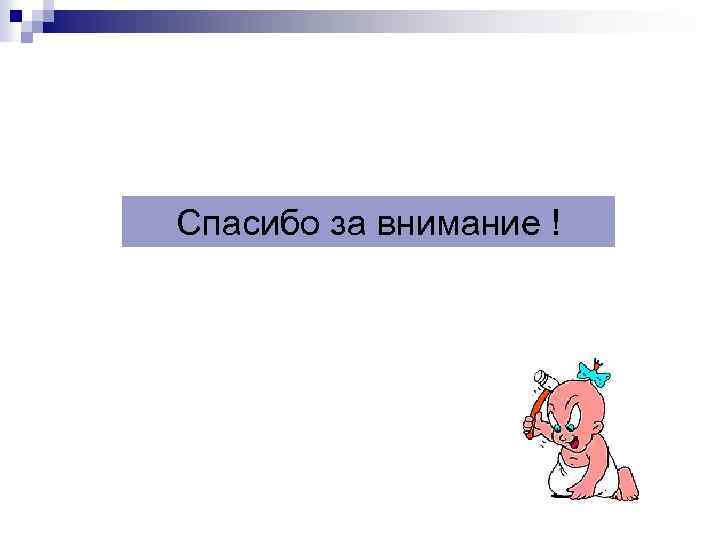 Спасибо за внимание !